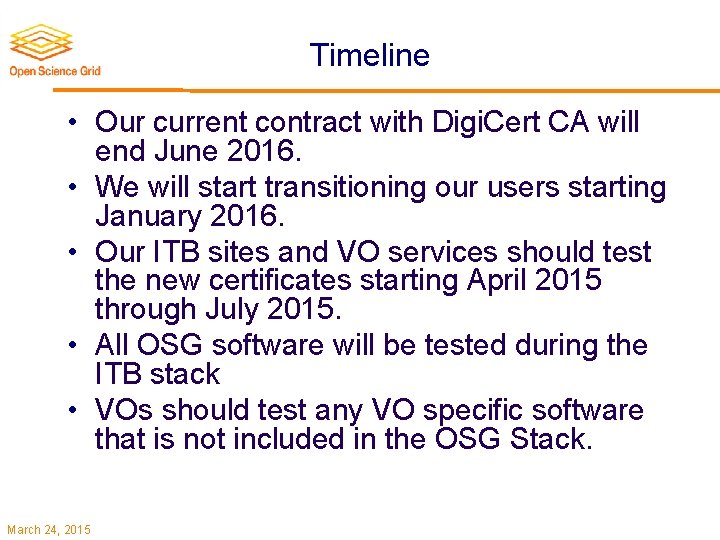 Open Science Grid

Timeline

• Our current contract with DigiCert CA will end June 2016.
• We will start transitioning our users starting January 2016.
• Our ITB sites and VO services should test the new certificates starting April 2015 through July 2015.
• All OSG software will be tested during the ITB stack
• VOs should test any VO specific software that is not included in the OSG Stack.

March 24, 2015